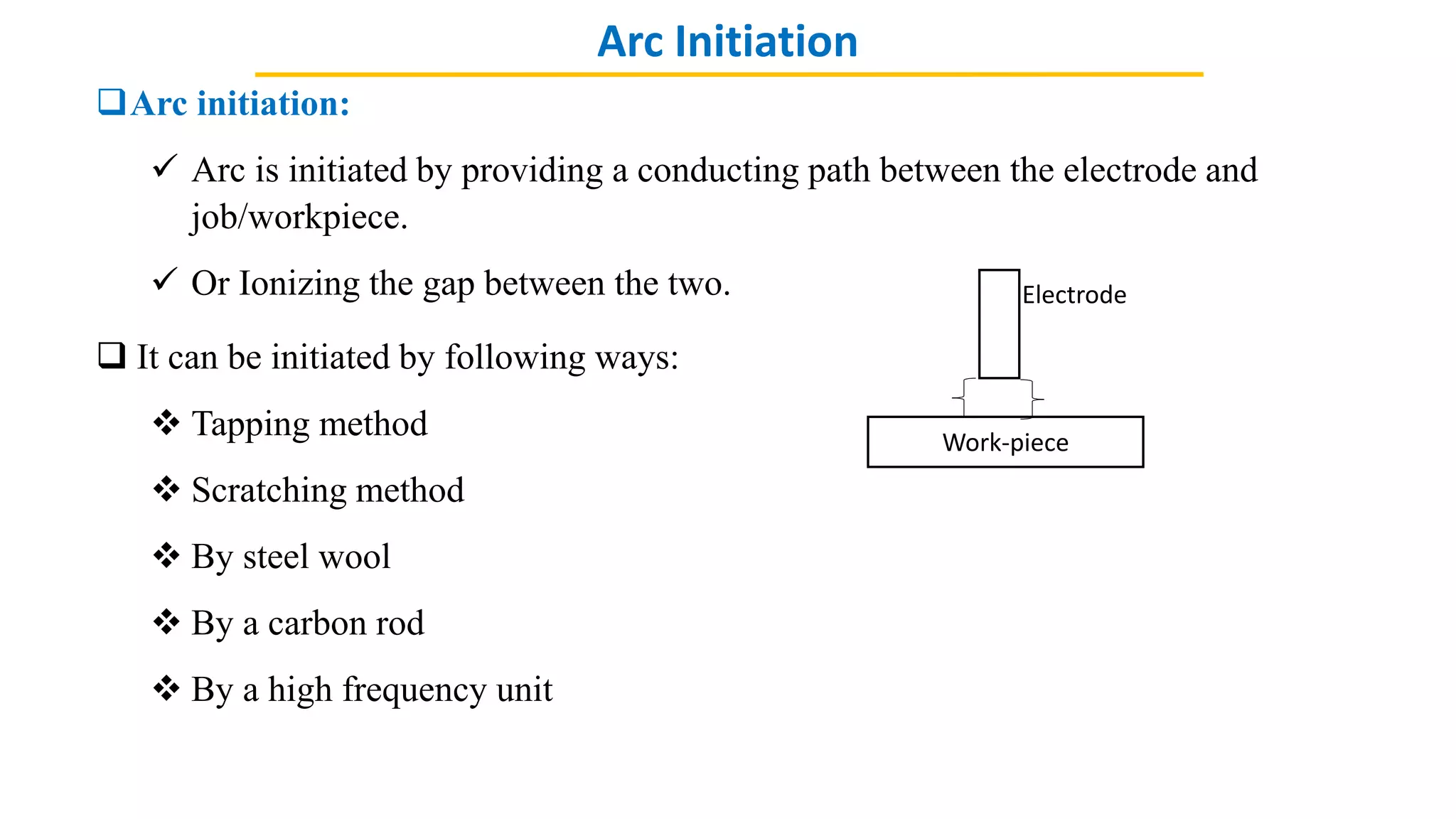 Arc Initiation

❑ Arc initiation:

✓ Arc is initiated by providing a conducting path between the electrode and job/workpiece.

✓ Or Ionizing the gap between the two.

❑ It can be initiated by following ways:

❖ Tapping method

❖ Scratching method

❖ By steel wool

❖ By a carbon rod

❖ By a high frequency unit

Electrode

Work-piece